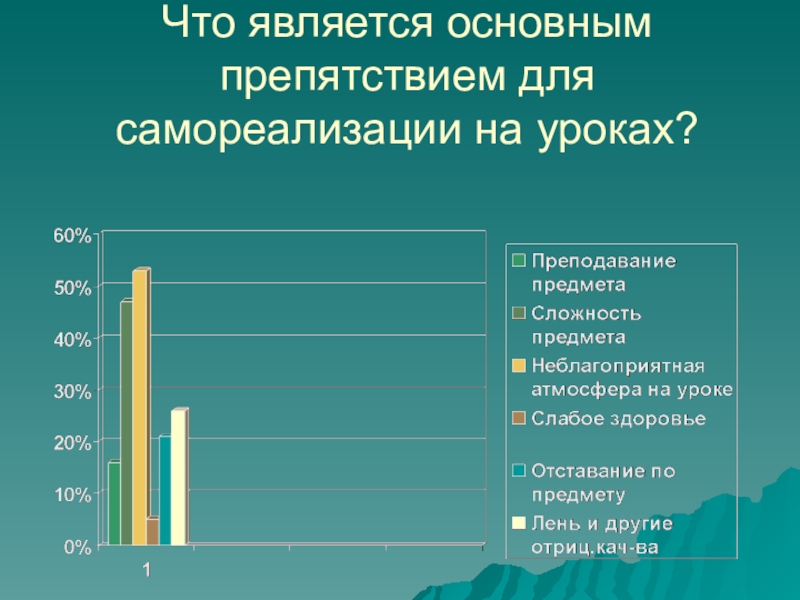 Что является основным препятствием для самореализации на уроках?

60%
50%
40%
30%
20%
10%
0%
1

Преподавание предмета
Сложность предмета
Неблагоприятная атмосфера на уроке
Слабое здоровье
Отставание по предмету
Лень и другие отриц.кач-ва